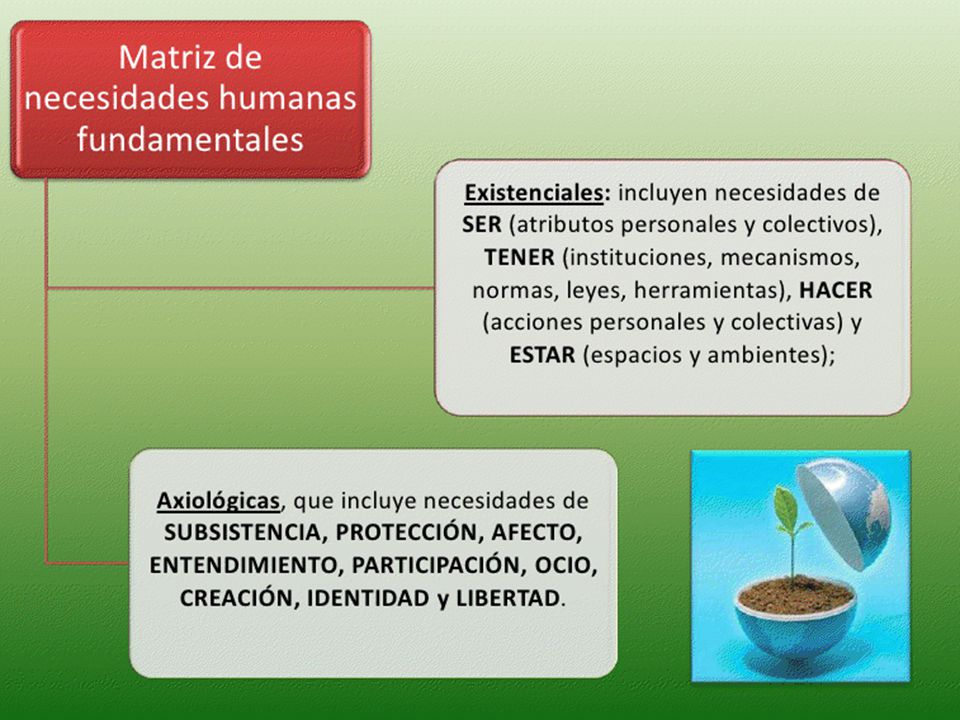 Matriz de necesidades humanas fundamentales

Existenciales: incluyen necesidades de SER (atributos personales y colectivos), TENER (instituciones, mecanismos, normas, leyes, herramientas), HACER (acciones personales y colectivas) y ESTAR (espacios y ambientes);

Axiológicas, que incluye necesidades de SUBSISTENCIA, PROTECCIÓN, AFECTO, ENTENDIMIENTO, PARTICIPACIÓN, OCIO, CREACIÓN, IDENTIDAD y LIBERTAD.